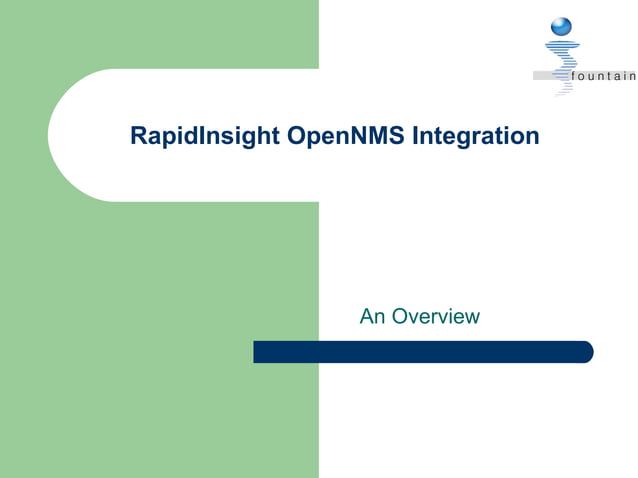 fountain

RapidInsight OpenNMS Integration

An Overview